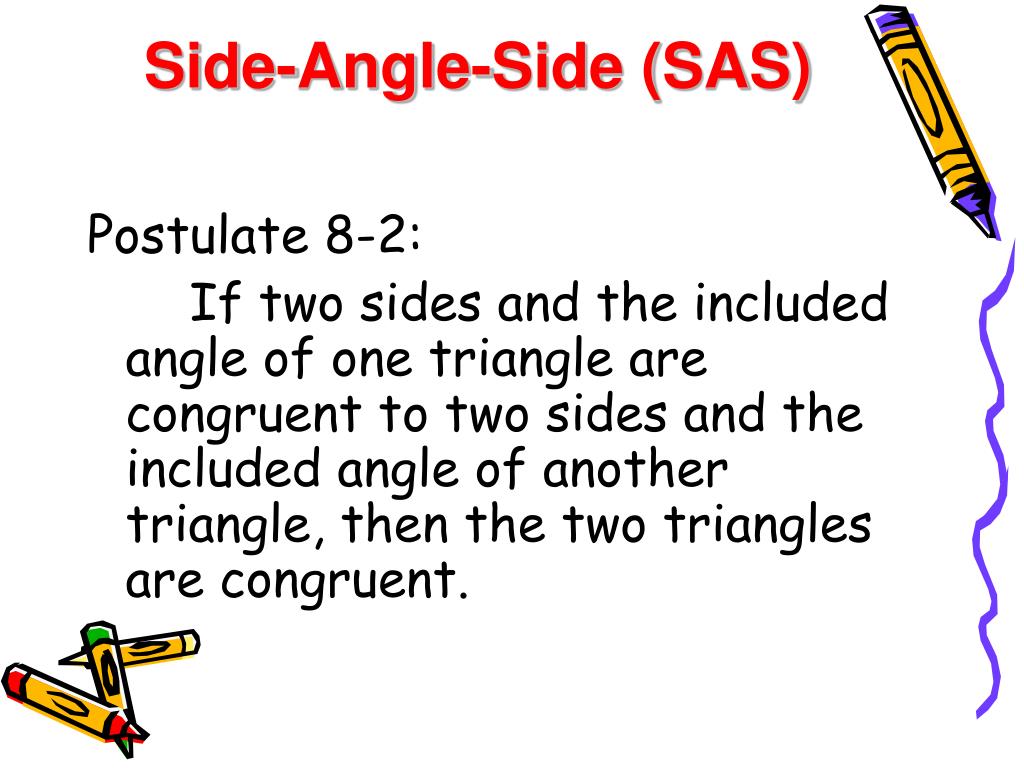 Side-Angle-Side (SAS)

Postulate 8-2:

If two sides and the included angle of one triangle are congruent to two sides and the included angle of another triangle, then the two triangles are congruent.